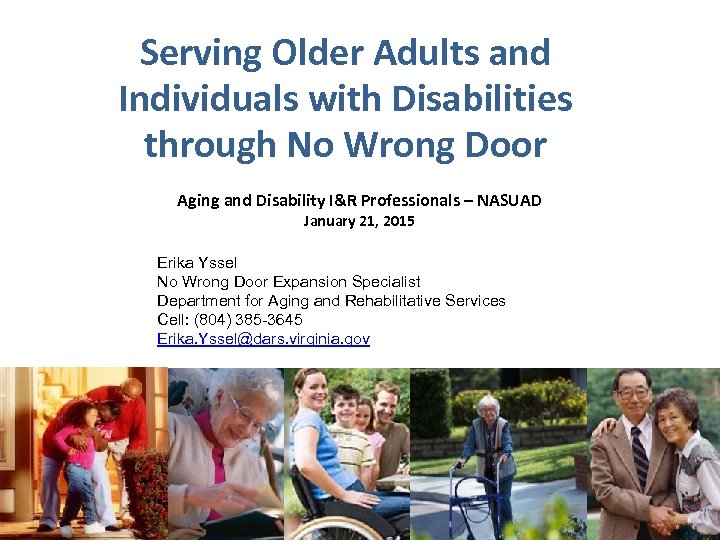 Serving Older Adults and Individuals with Disabilities through No Wrong Door

Aging and Disability I&R Professionals – NASUAD
January 21, 2015

Erika Yssel
No Wrong Door Expansion Specialist
Department for Aging and Rehabilitative Services
Cell: (804) 385-3645
Erika.Yssel@dars.virginia.gov